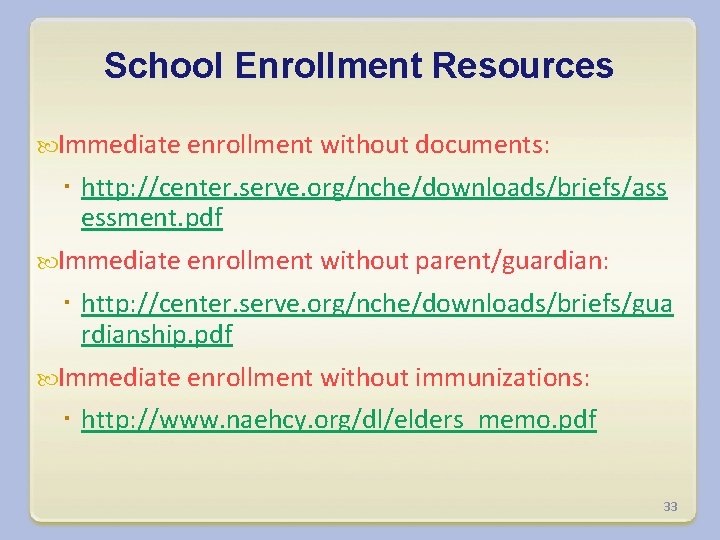 School Enrollment Resources

Immediate enrollment without documents:

http://center.serve.org/nche/downloads/briefs/assessment.pdf

Immediate enrollment without parent/guardian:

http://center.serve.org/nche/downloads/briefs/guardianship.pdf

Immediate enrollment without immunizations:

http://www.naehcy.org/dl/elders_memo.pdf

33